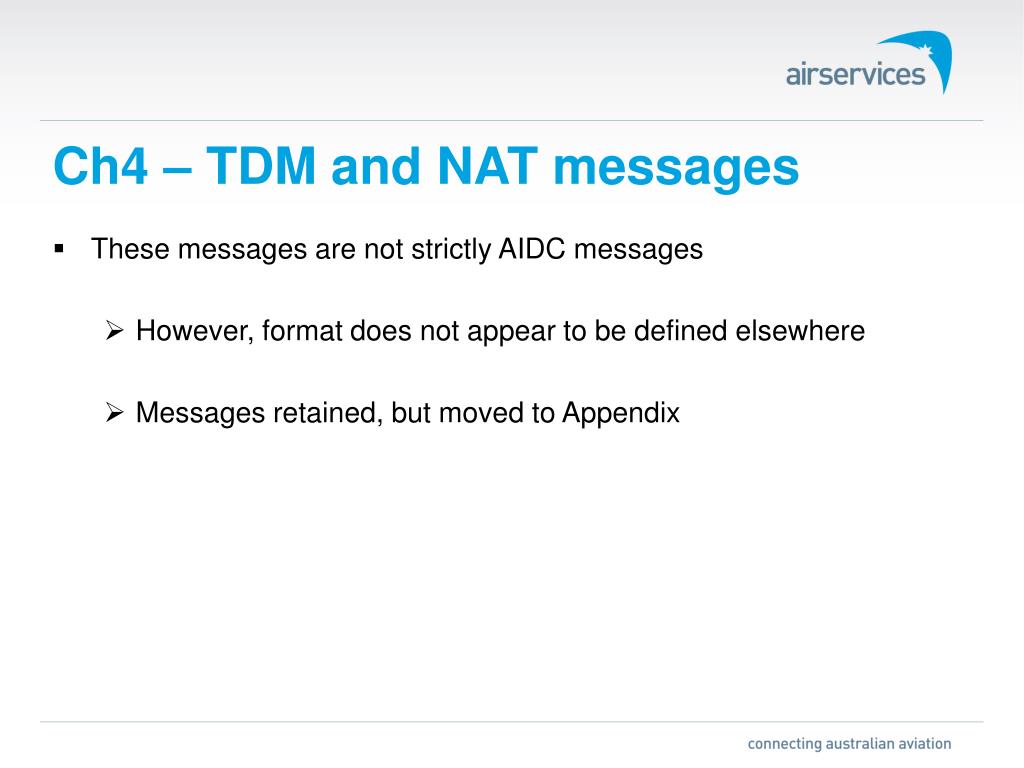 airservices

Ch4 – TDM and NAT messages

▪ These messages are not strictly AIDC messages

➢ However, format does not appear to be defined elsewhere

➢ Messages retained, but moved to Appendix

connecting australian aviation